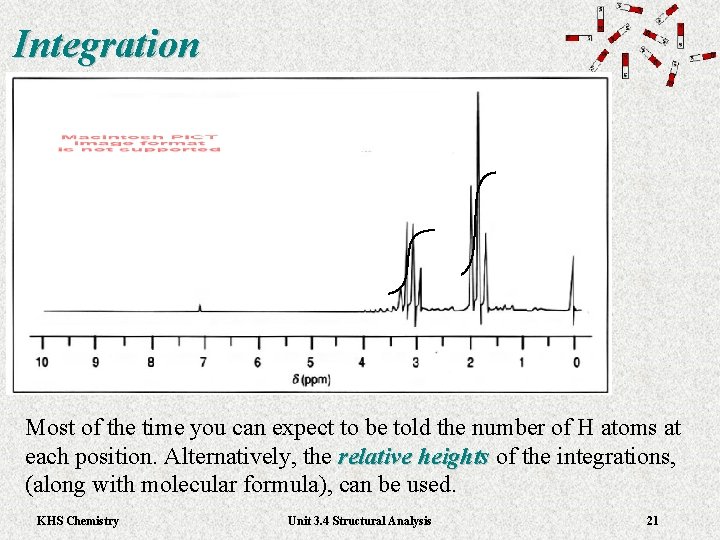 Integration

Macintosh PICT image format is not supported

10 9 8 7 6 5 4 3 2 1 0
$\delta$ (ppm)

Most of the time you can expect to be told the number of H atoms at each position. Alternatively, the relative heights of the integrations, (along with molecular formula), can be used.

KHS Chemistry Unit 3.4 Structural Analysis 21